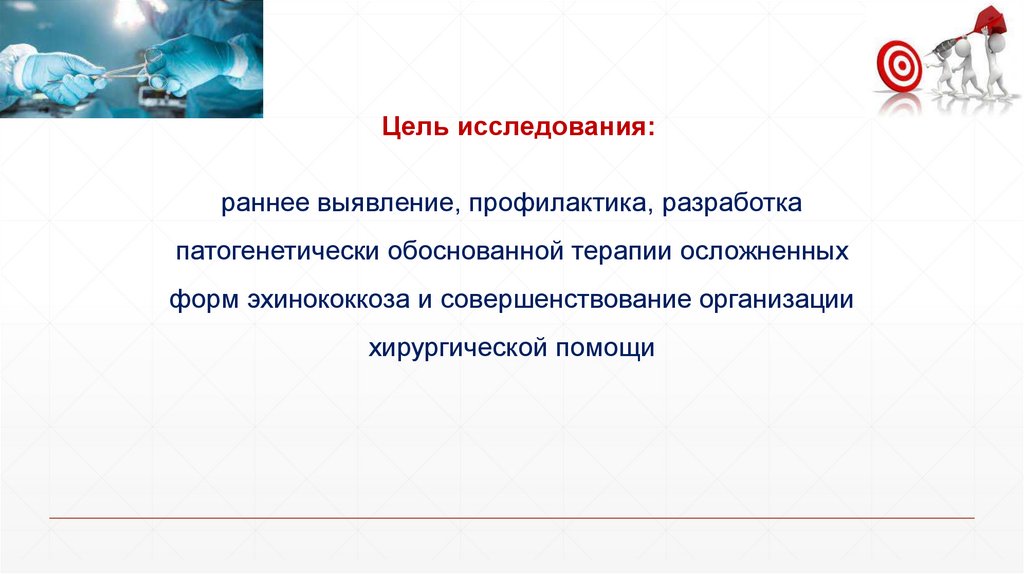 Цель исследования:

раннее выявление, профилактика, разработка патогенетически обоснованной терапии осложненных форм эхинококкоза и совершенствование организации хирургической помощи